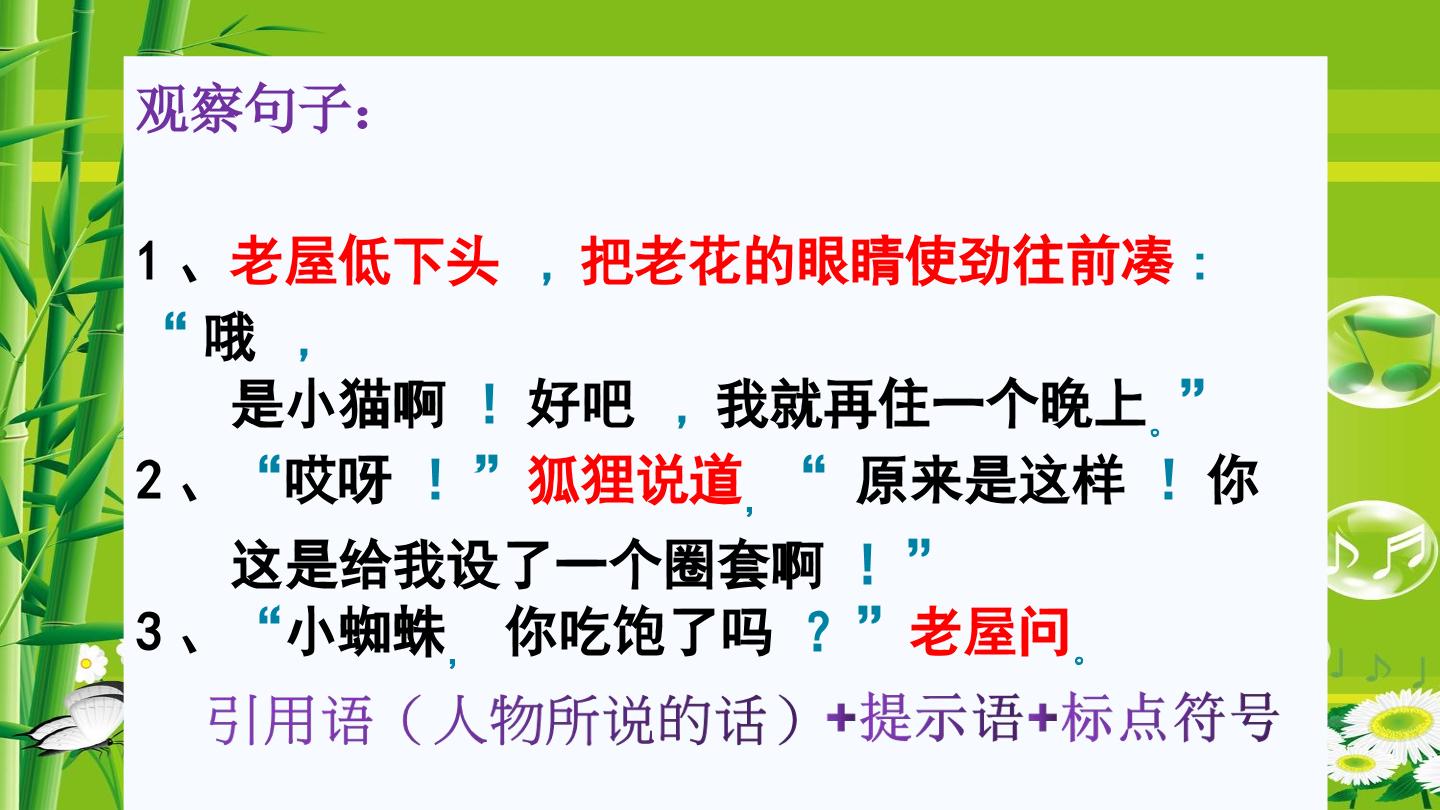 观察句子：

1、老屋低下头，把老花的眼睛使劲往前凑：“哦，是小猫啊！好吧，我就再住一个晚上。”

2、“哎呀！”狐狸说道，“原来是这样！你这是给我设了一个圈套啊！”

3、“小蜘蛛，你吃饱了吗？”老屋问。

引用语（人物所说的话）+提示语+标点符号